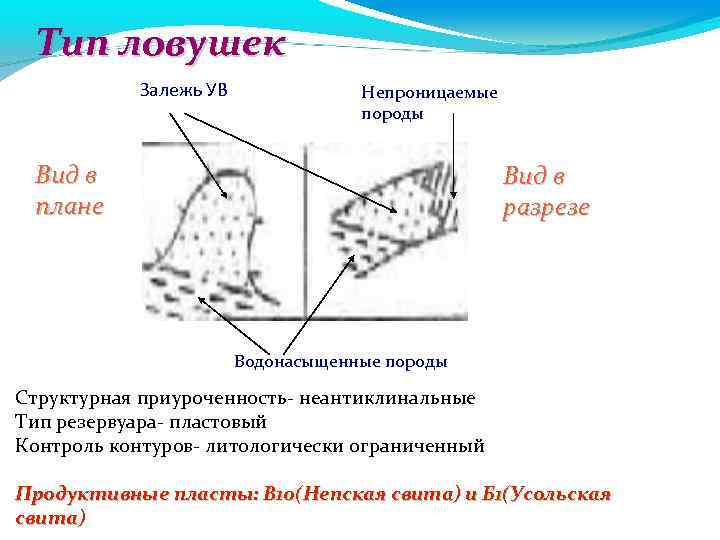 Тип ловушек

Залежь УВ

Непроницаемые породы

Вид в плане

Вид в разрезе

Водонасыщенные породы

Структурная приуроченность- неантиклинальные
Тип резервуара- пластовый
Контроль контуров- литологически ограниченный

Продуктивные пласты: В10(Непская свита) и Б1(Усольская свита)